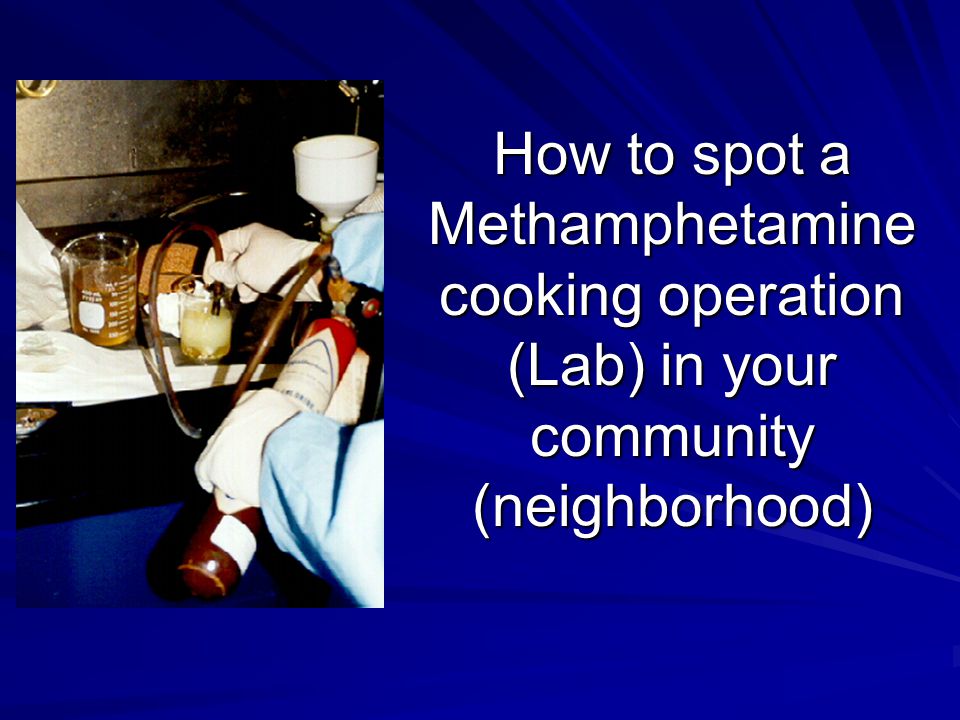 How to spot a Methamphetamine cooking operation (Lab) in your community (neighborhood)